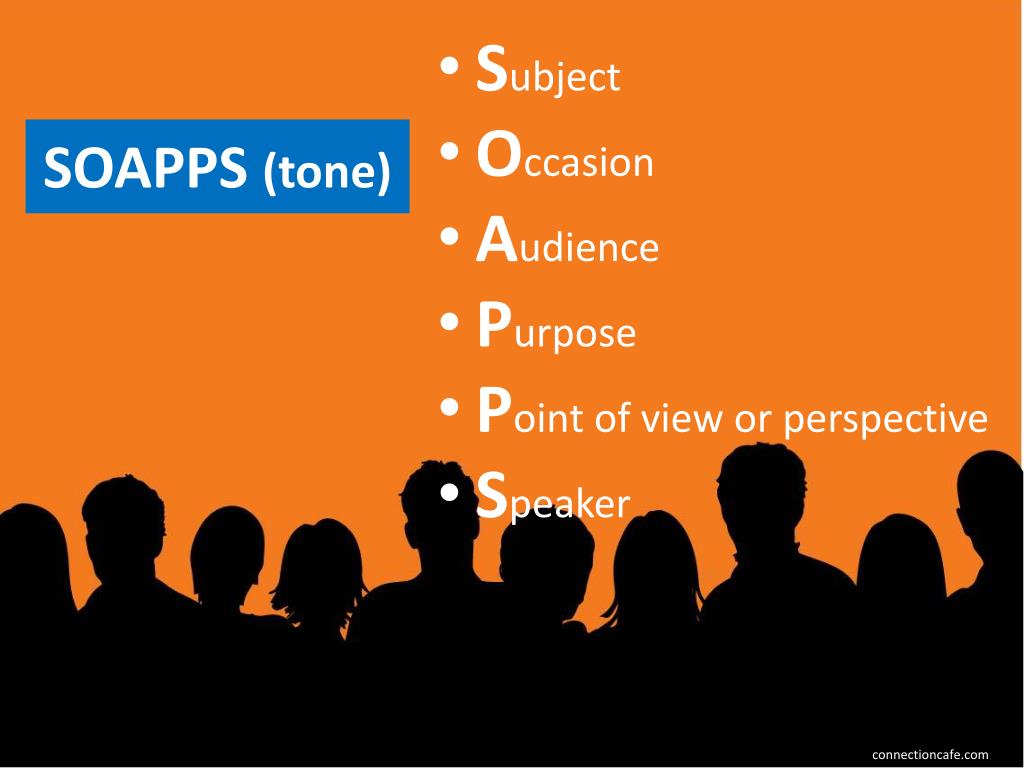 SOAPPS (tone)

• Subject
• Occasion
• Audience
• Purpose
• Point of view or perspective
• Speaker

connectioncafe.com